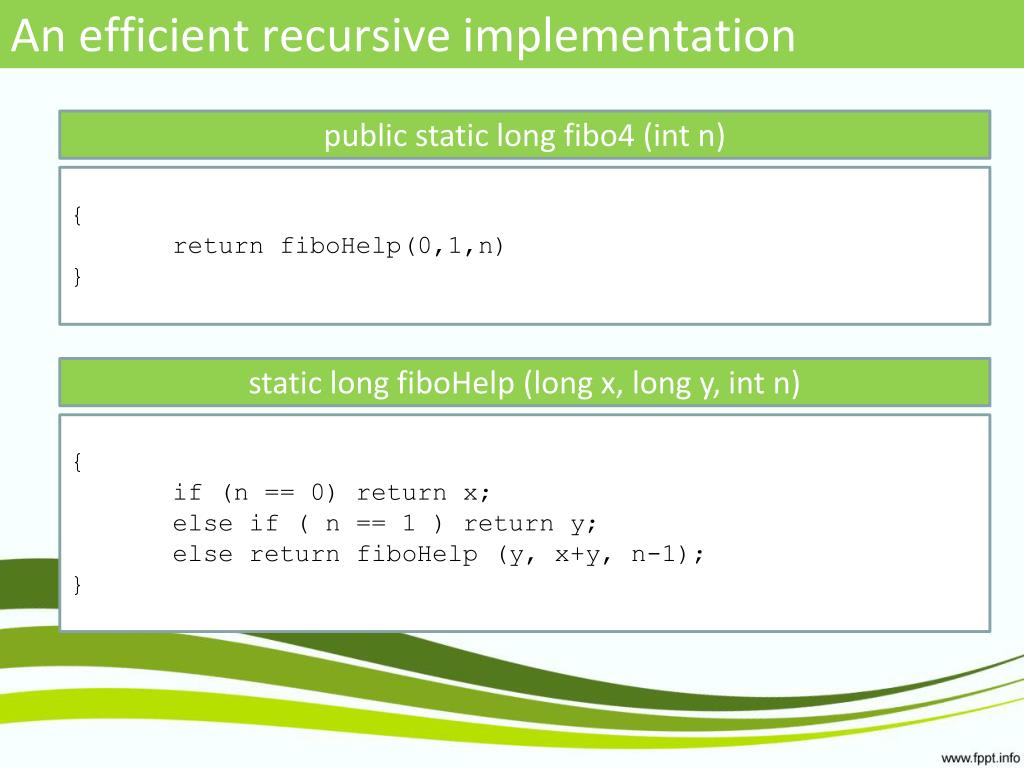 An efficient recursive implementation

public static long fibo4 (int n)

{
	return fiboHelp(0,1,n)
}

static long fiboHelp (long x, long y, int n)

{
	if (n == 0) return x;
	else if ( n == 1 ) return y;
	else return fiboHelp (y, x+y, n-1);
}

www.fppt.info